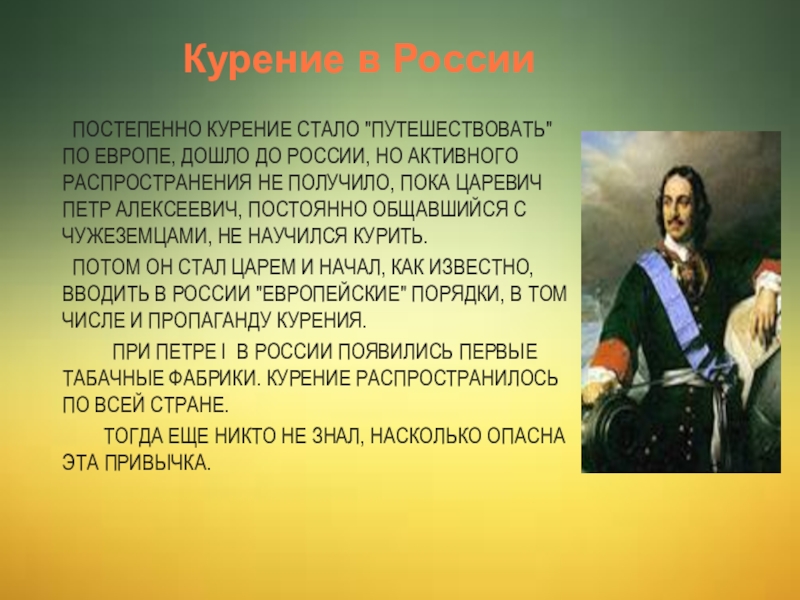 Курение в России

ПОСТЕПЕННО КУРЕНИЕ СТАЛО "ПУТЕШЕСТВОВАТЬ" ПО ЕВРОПЕ, ДОШЛО ДО РОССИИ, НО АКТИВНОГО РАСПРОСТРАНЕНИЯ НЕ ПОЛУЧИЛО, ПОКА ЦАРЕВИЧ ПЕТР АЛЕКСЕЕВИЧ, ПОСТОЯННО ОБЩАВШИЙСЯ С ЧУЖЕЗЕМЦАМИ, НЕ НАУЧИЛСЯ КУРИТЬ.

ПОТОМ ОН СТАЛ ЦАРЕМ И НАЧАЛ, КАК ИЗВЕСТНО, ВВОДИТЬ В РОССИИ "ЕВРОПЕЙСКИЕ" ПОРЯДКИ, В ТОМ ЧИСЛЕ И ПРОПАГАНДУ КУРЕНИЯ.

ПРИ ПЕТРЕ I В РОССИИ ПОЯВИЛИСЬ ПЕРВЫЕ ТАБАЧНЫЕ ФАБРИКИ. КУРЕНИЕ РАСПРОСТРАНИЛОСЬ ПО ВСЕЙ СТРАНЕ.

ТОГДА ЕЩЕ НИКТО НЕ ЗНАЛ, НАСКОЛЬКО ОПАСНА ЭТА ПРИВЫЧКА.